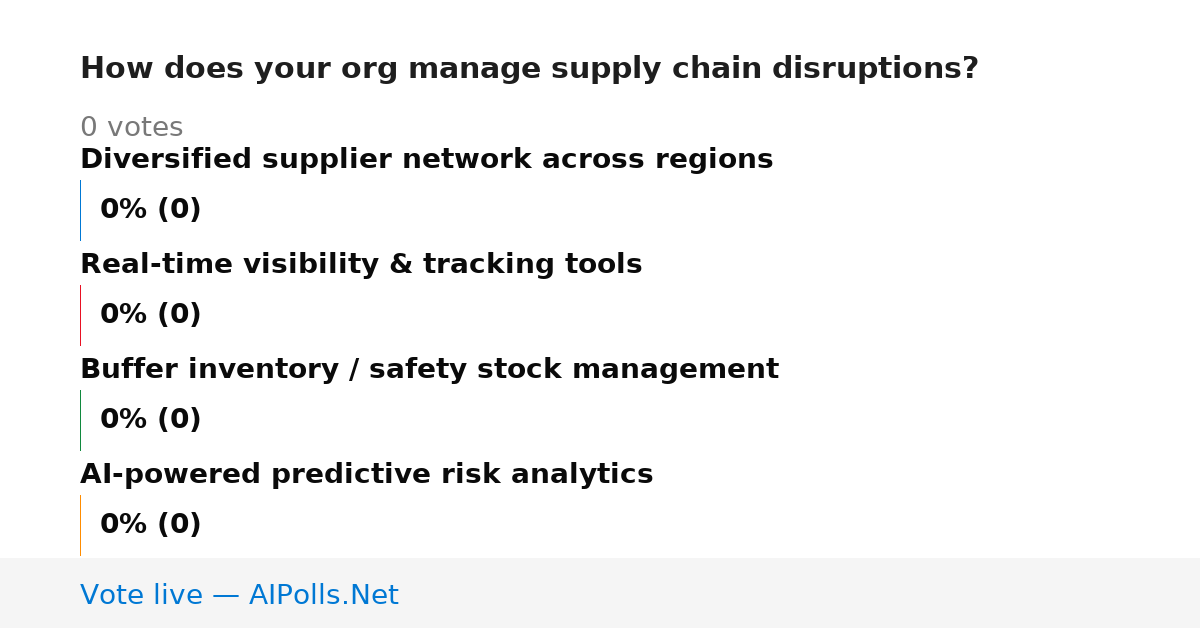 How does your org manage supply chain disruptions?

0 votes

Diversified supplier network across regions

0% (0)

Real-time visibility & tracking tools

0% (0)

Buffer inventory / safety stock management

0% (0)

AI-powered predictive risk analytics

0% (0)

Vote live — AIPolls.Net